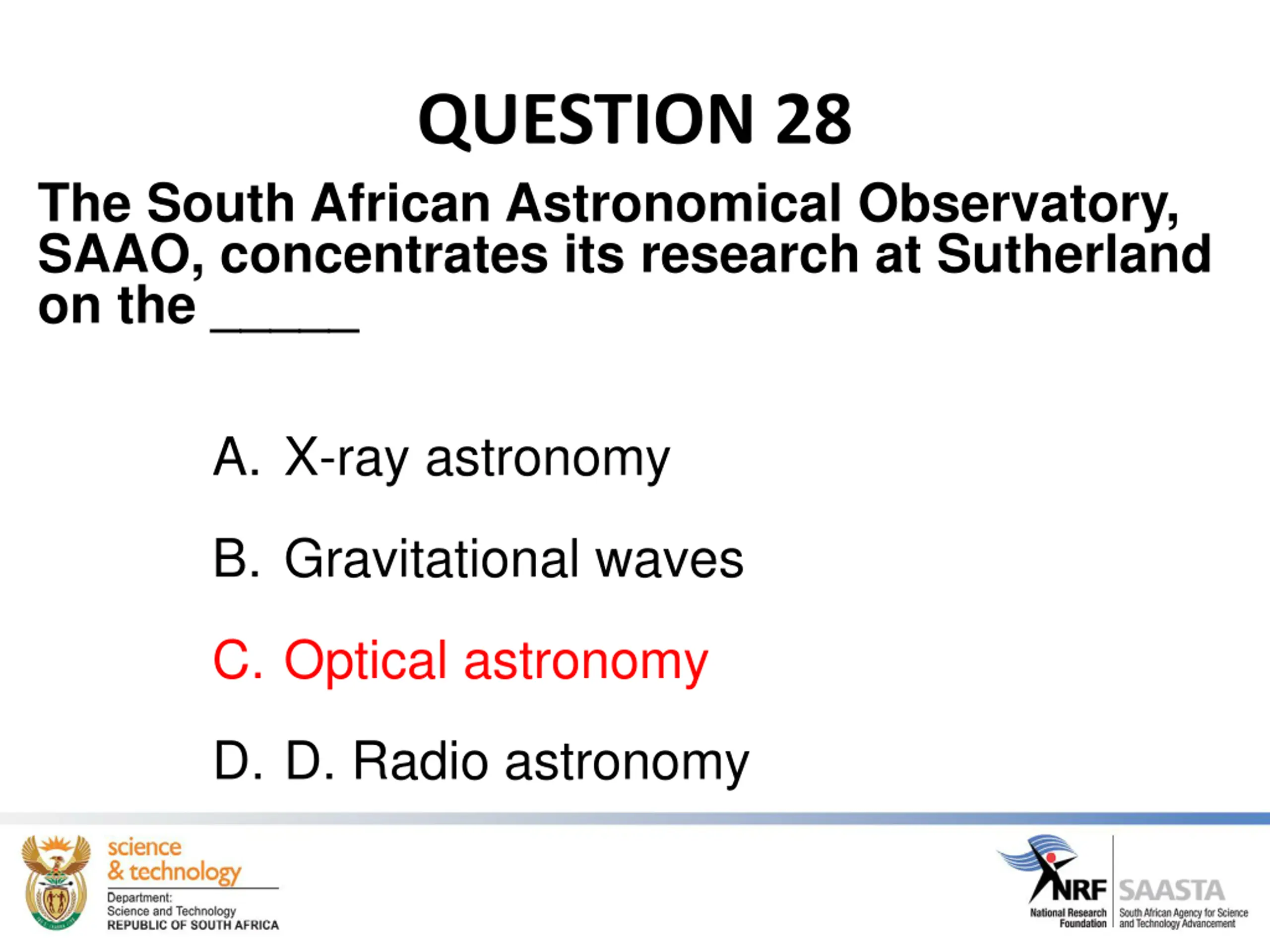 QUESTION 28

The South African Astronomical Observatory, SAAO, concentrates its research at Sutherland on the _____

A. X-ray astronomy

B. Gravitational waves

C. Optical astronomy

D. D. Radio astronomy

science & technology
Department: Science and Technology
REPUBLIC OF SOUTH AFRICA

NRF
National Research Foundation

SAASTA
South African Agency for Science and Technology Advancement